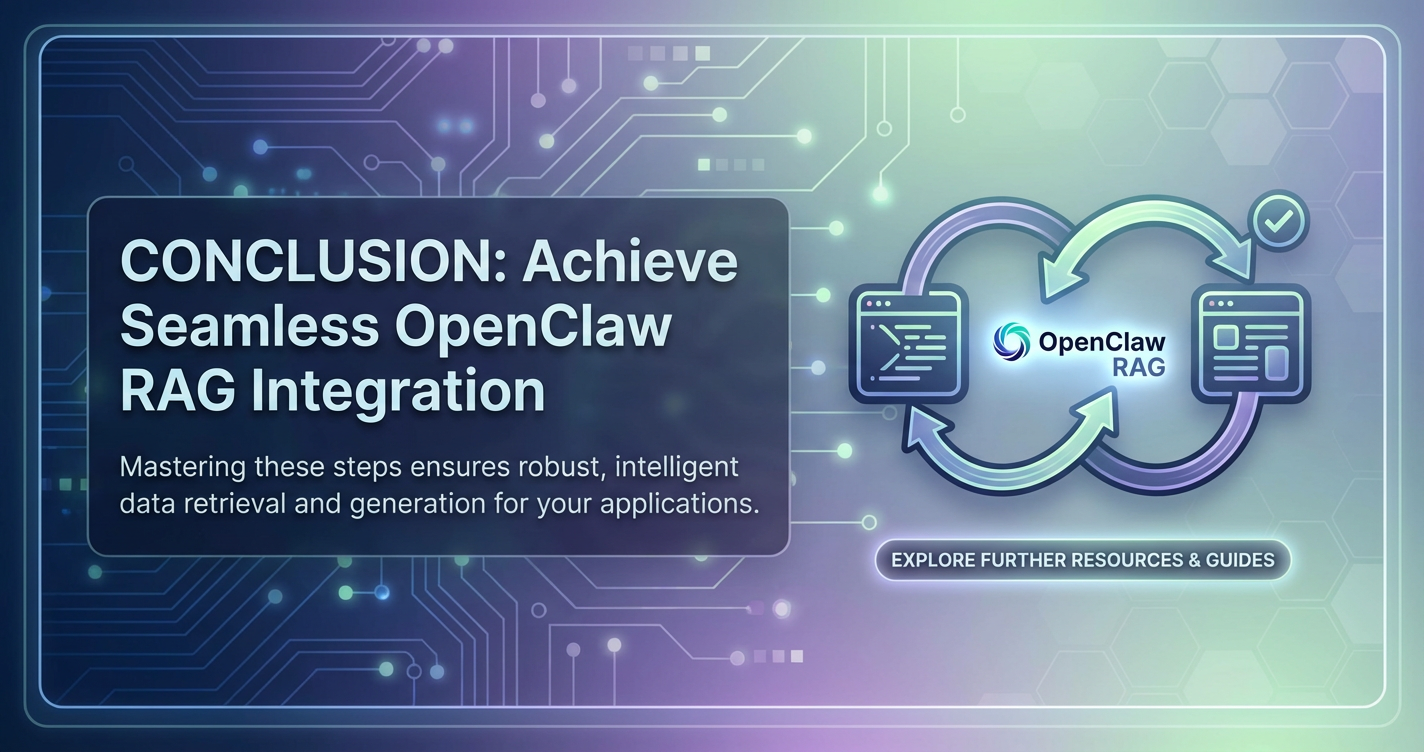 CONCLUSION: Achieve Seamless OpenClaw RAG Integration

Mastering these steps ensures robust, intelligent data retrieval and generation for your applications.

OpenClaw RAG

EXPLORE FURTHER RESOURCES & GUIDES